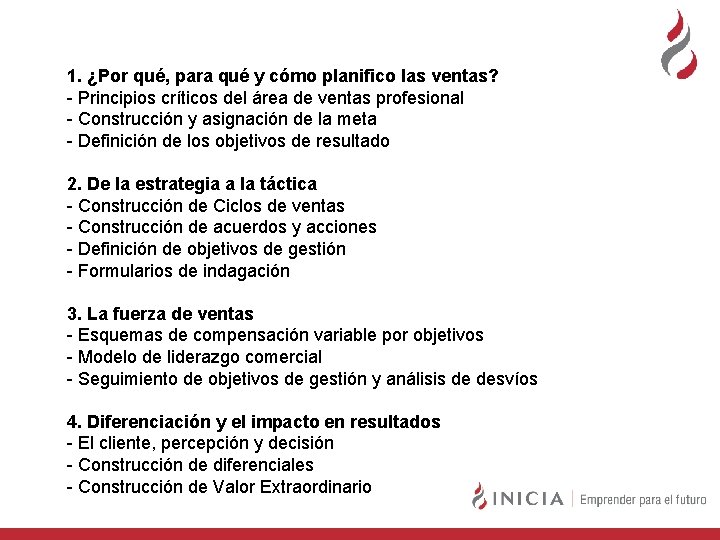 1. ¿Por qué, para qué y cómo planifico las ventas?
- Principios críticos del área de ventas profesional
- Construcción y asignación de la meta
- Definición de los objetivos de resultado

2. De la estrategia a la táctica
- Construcción de Ciclos de ventas
- Construcción de acuerdos y acciones
- Definición de objetivos de gestión
- Formularios de indagación

3. La fuerza de ventas
- Esquemas de compensación variable por objetivos
- Modelo de liderazgo comercial
- Seguimiento de objetivos de gestión y análisis de desvíos

4. Diferenciación y el impacto en resultados
- El cliente, percepción y decisión
- Construcción de diferenciales
- Construcción de Valor Extraordinario

INICIA | Emprender para el futuro